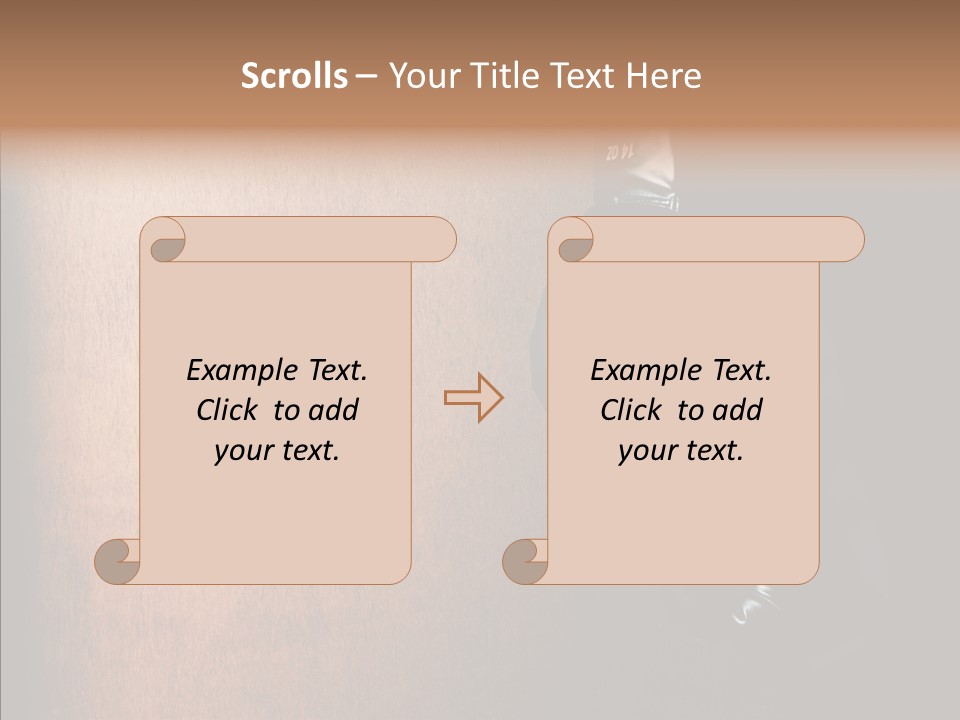 Scrolls – Your Title Text Here

Example Text. Click to add your text.

Example Text. Click to add your text.